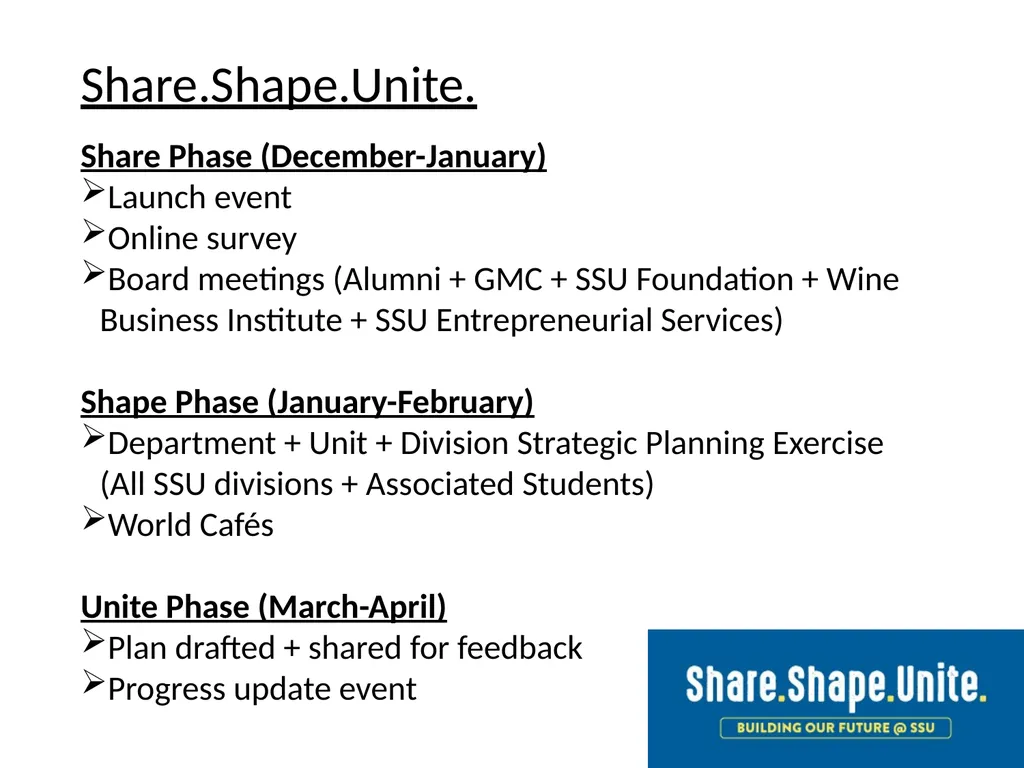 Share.Shape.Unite.

Share Phase (December-January)
➢Launch event
➢Online survey
➢Board meetings (Alumni + GMC + SSU Foundation + Wine Business Institute + SSU Entrepreneurial Services)

Shape Phase (January-February)
➢Department + Unit + Division Strategic Planning Exercise (All SSU divisions + Associated Students)
➢World Cafés

Unite Phase (March-April)
➢Plan drafted + shared for feedback
➢Progress update event

Share.Shape.Unite.
BUILDING OUR FUTURE @ SSU